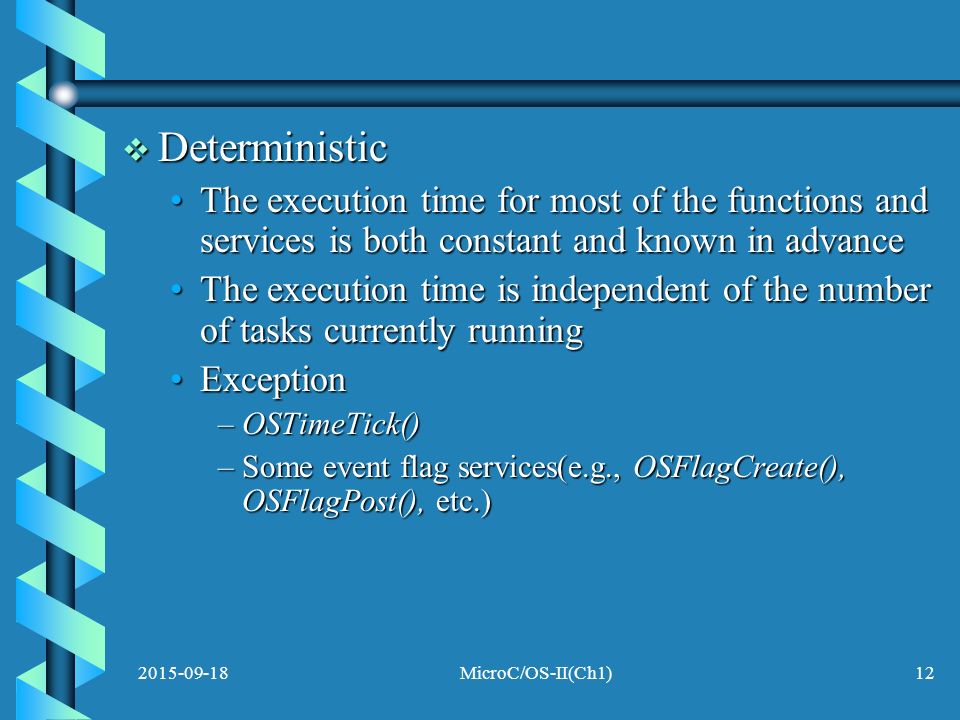 ❖ Deterministic

• The execution time for most of the functions and services is both constant and known in advance

• The execution time is independent of the number of tasks currently running

• Exception

– OSTimeTick()

– Some event flag services(e.g., OSFlagCreate(), OSFlagPost(), etc.)

2015-09-18 MicroC/OS-II(Ch1) 12